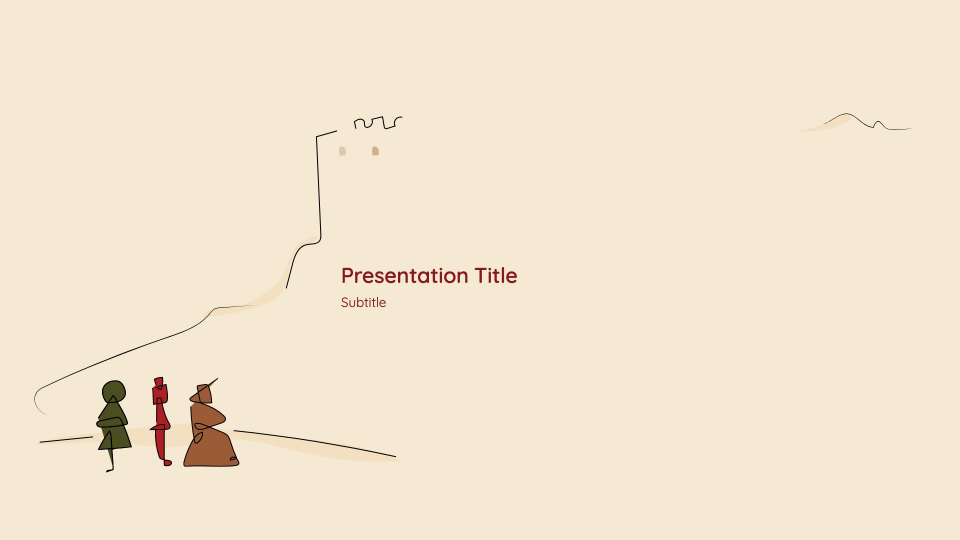 Presentation Title

Subtitle